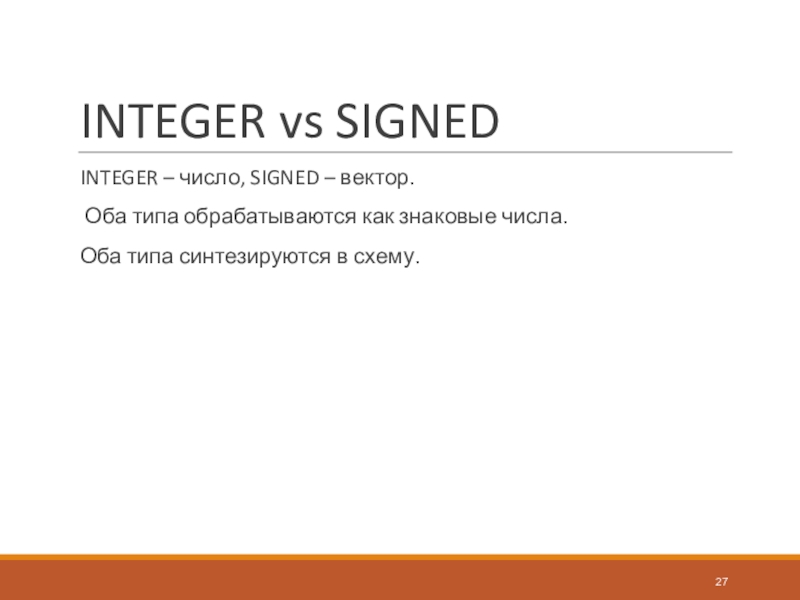 INTEGER vs SIGNED

INTEGER – число, SIGNED – вектор.

Оба типа обрабатываются как знаковые числа.

Оба типа синтезируются в схему.

27